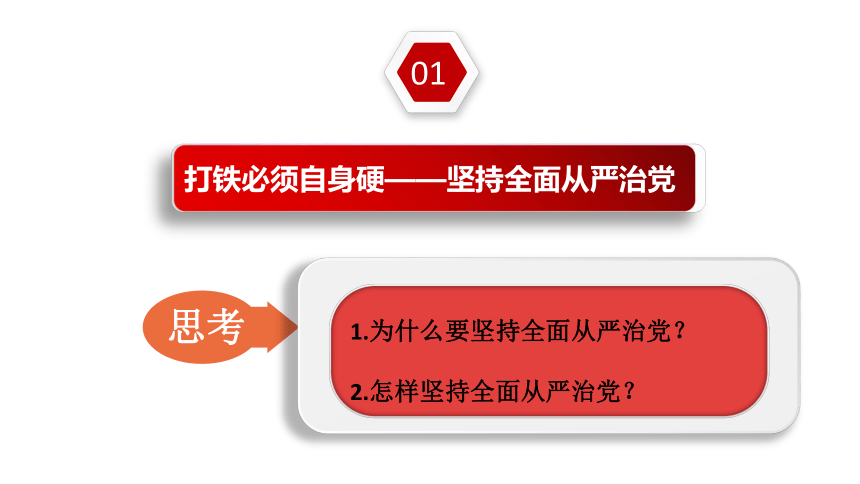 01

打铁必须自身硬——坚持全面从严治党

思考

1.为什么要坚持全面从严治党？

2.怎样坚持全面从严治党？